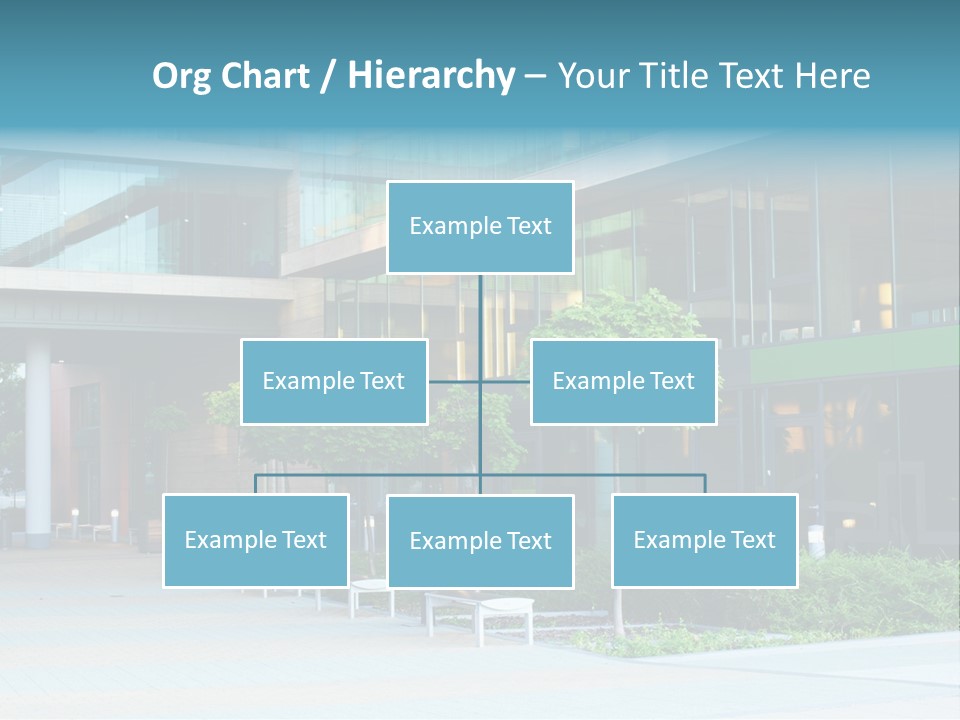 Org Chart / Hierarchy – Your Title Text Here

Example Text

Example Text

Example Text

Example Text

Example Text

Example Text